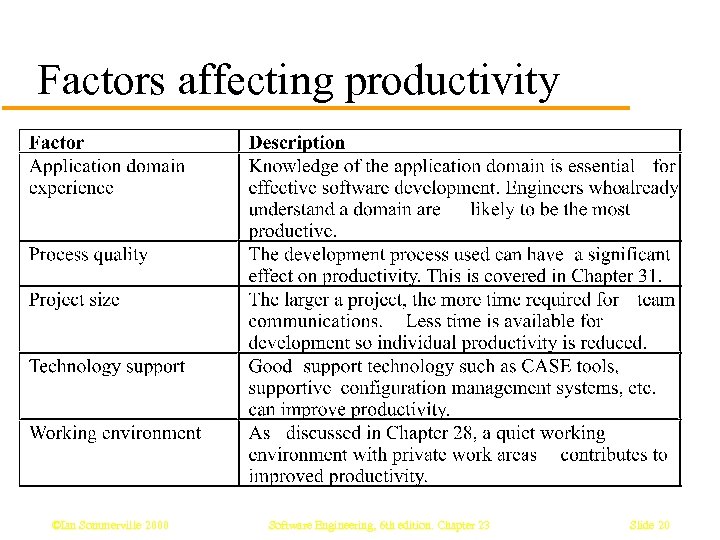 Factors affecting productivity

| Factor | Description |
|---|---|
| Application domain experience | Knowledge of the application domain is essential for effective software development. Engineers whoalready understand a domain are likely to be the most productive. |
| Process quality | The development process used can have a significant effect on productivity. This is covered in Chapter 31. |
| Project size | The larger a project, the more time required for team communications. Less time is available for development so individual productivity is reduced. |
| Technology support | Good support technology such as CASE tools, supportive configuration management systems, etc. can improve productivity. |
| Working environment | As discussed in Chapter 28, a quiet working environment with private work areas contributes to improved productivity. |

©Ian Sommerville 2000    Software Engineering, 6th edition. Chapter 23    Slide 20